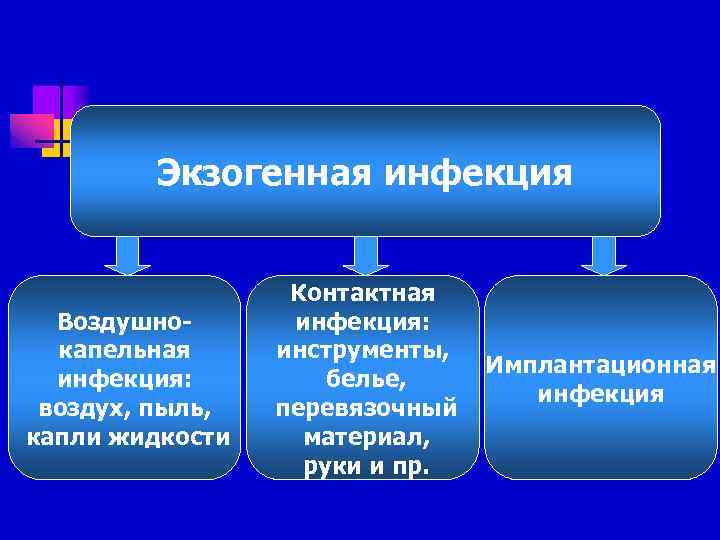 Экзогенная инфекция

Воздушно-капельная инфекция: воздух, пыль, капли жидкости

Контактная инфекция: инструменты, белье, перевязочный материал, руки и пр.

Имплантационная инфекция